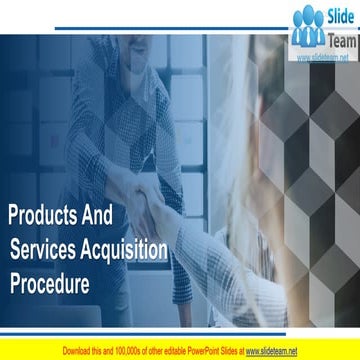 Slide Team
www.slideteam.net

Products And Services Acquisition Procedure

Download this and 100,000s of other editable PowerPoint Slides at www.slideteam.net